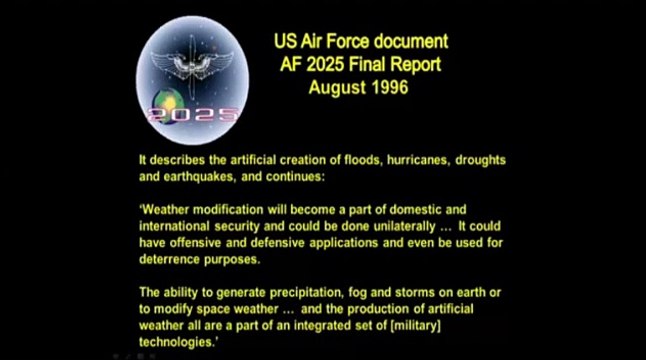 2025

US Air Force document
AF 2025 Final Report
August 1996

It describes the artificial creation of floods, hurricanes, droughts and earthquakes, and continues:

'Weather modification will become a part of domestic and international security and could be done unilaterally ... It could have offensive and defensive applications and even be used for deterrence purposes.

The ability to generate precipitation, fog and storms on earth or to modify space weather ... and the production of artificial weather all are a part of an integrated set of [military] technologies.'